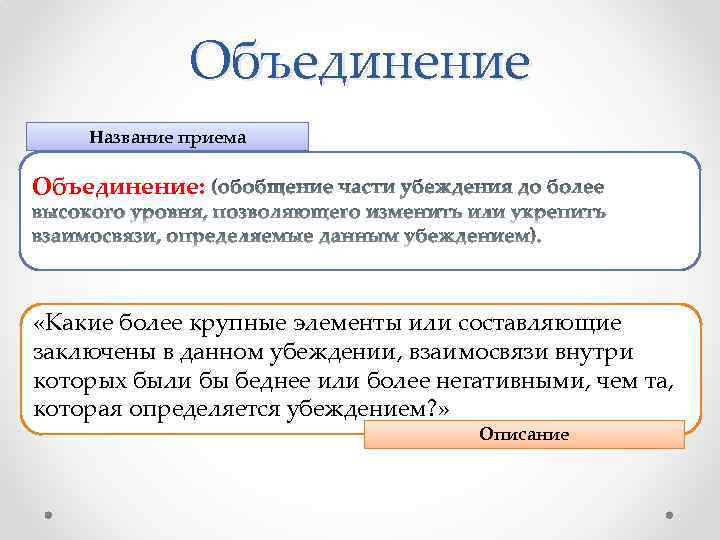 Объединение

Название приема

Объединение: (обобщение части убеждения до более высокого уровня, позволяющего изменить или укрепить взаимосвязи, определяемые данным убеждением).

«Какие более крупные элементы или составляющие заключены в данном убеждении, взаимосвязи внутри которых были бы беднее или более негативными, чем та, которая определяется убеждением?»

Описание